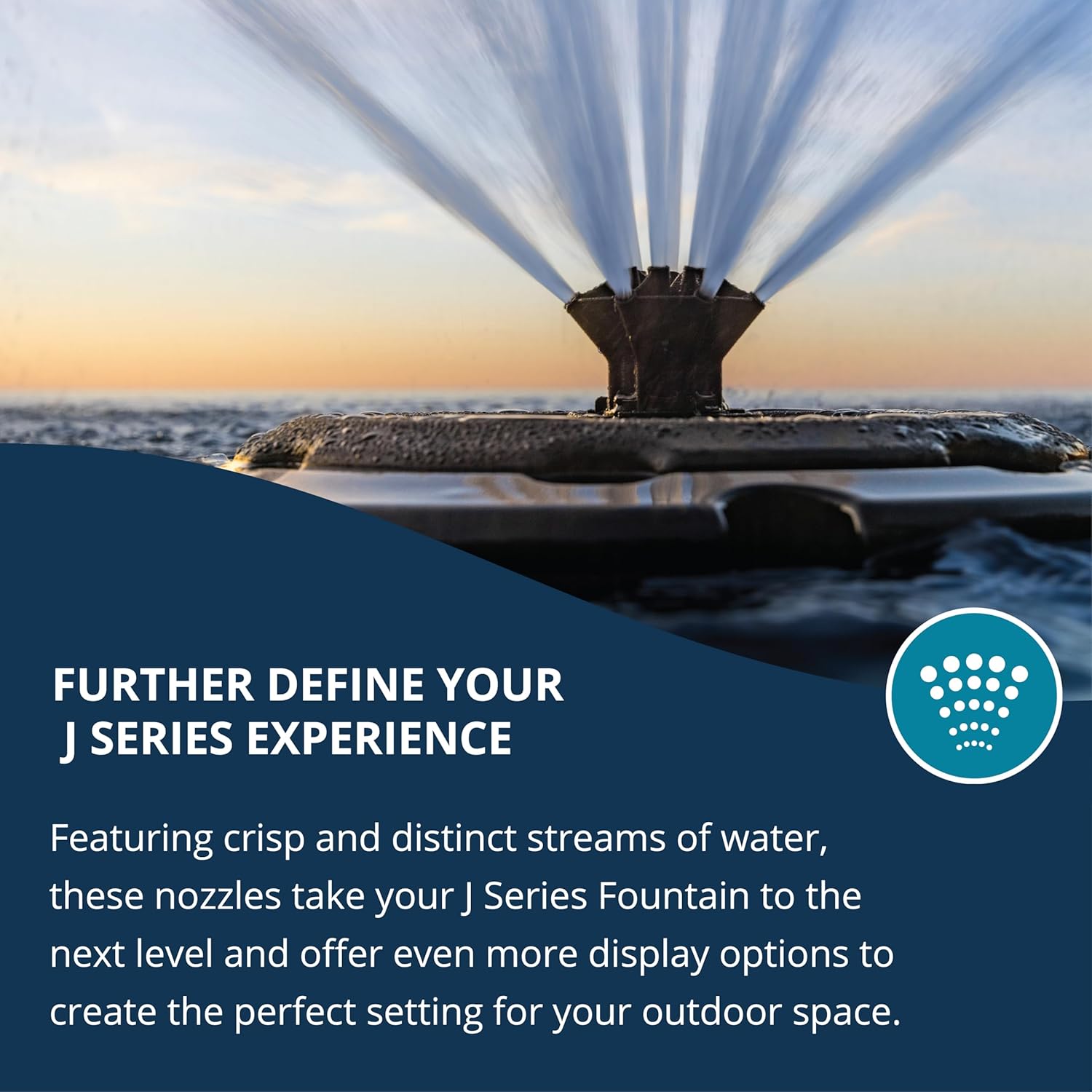 FURTHER DEFINE YOUR
J SERIES EXPERIENCE

Featuring crisp and distinct streams of water, these nozzles take your J Series Fountain to the next level and offer even more display options to create the perfect setting for your outdoor space.